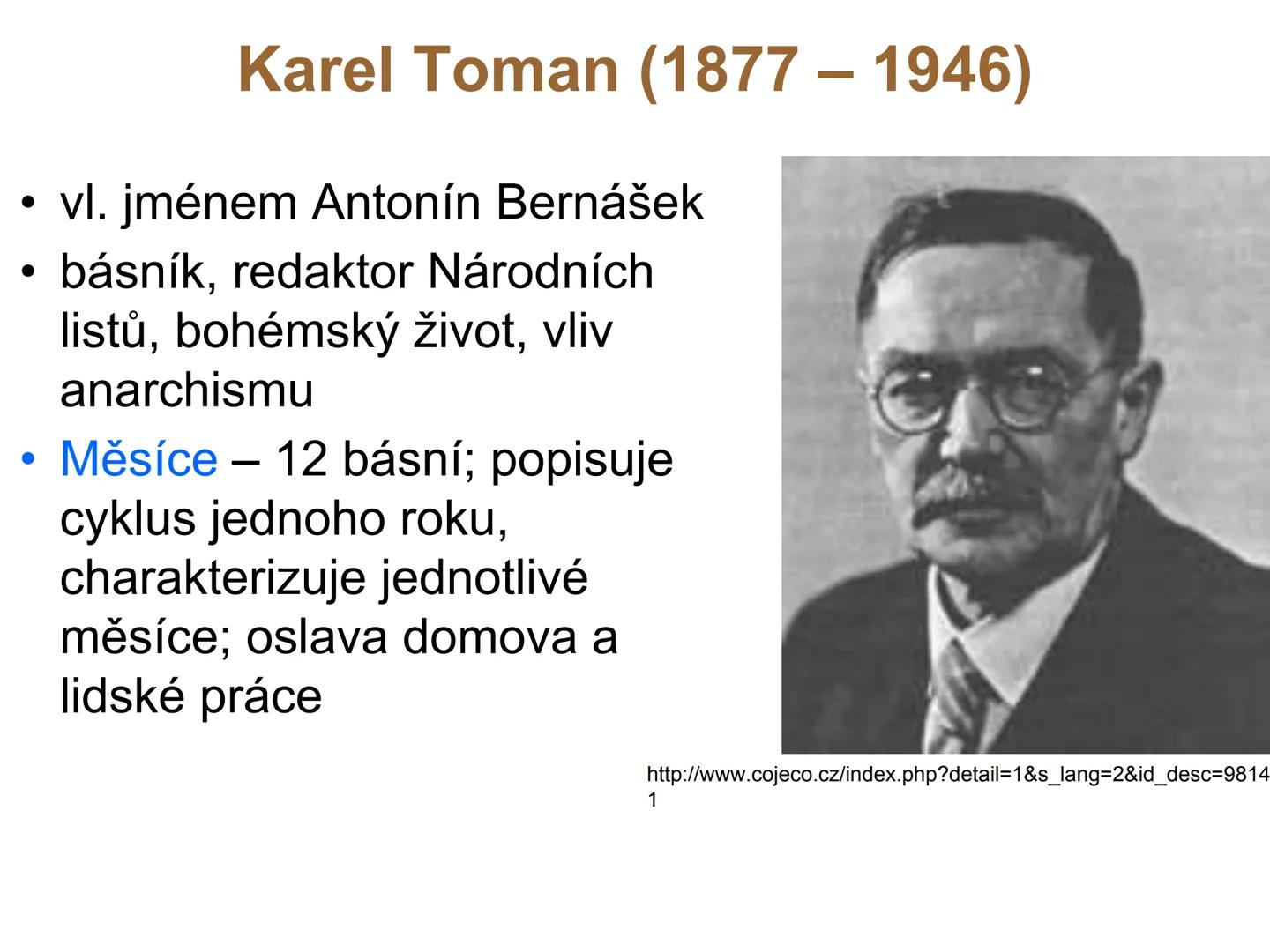 Karel Toman (1877 – 1946)

• vl. jménem Antonín Bernášek
• básník, redaktor Národních listů, bohémský život, vliv anarchismu
• Měsíce – 12 básní; popisuje cyklus jednoho roku, charakterizuje jednotlivé měsíce; oslava domova a lidské práce

http://www.cojeco.cz/index.php?detail=1&s_lang=2&id_desc=98141